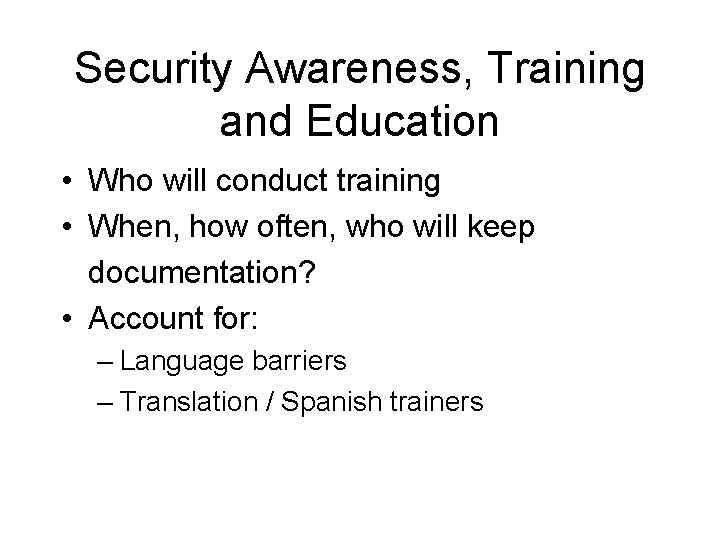 Security Awareness, Training and Education

• Who will conduct training
• When, how often, who will keep documentation?
• Account for:
– Language barriers
– Translation / Spanish trainers